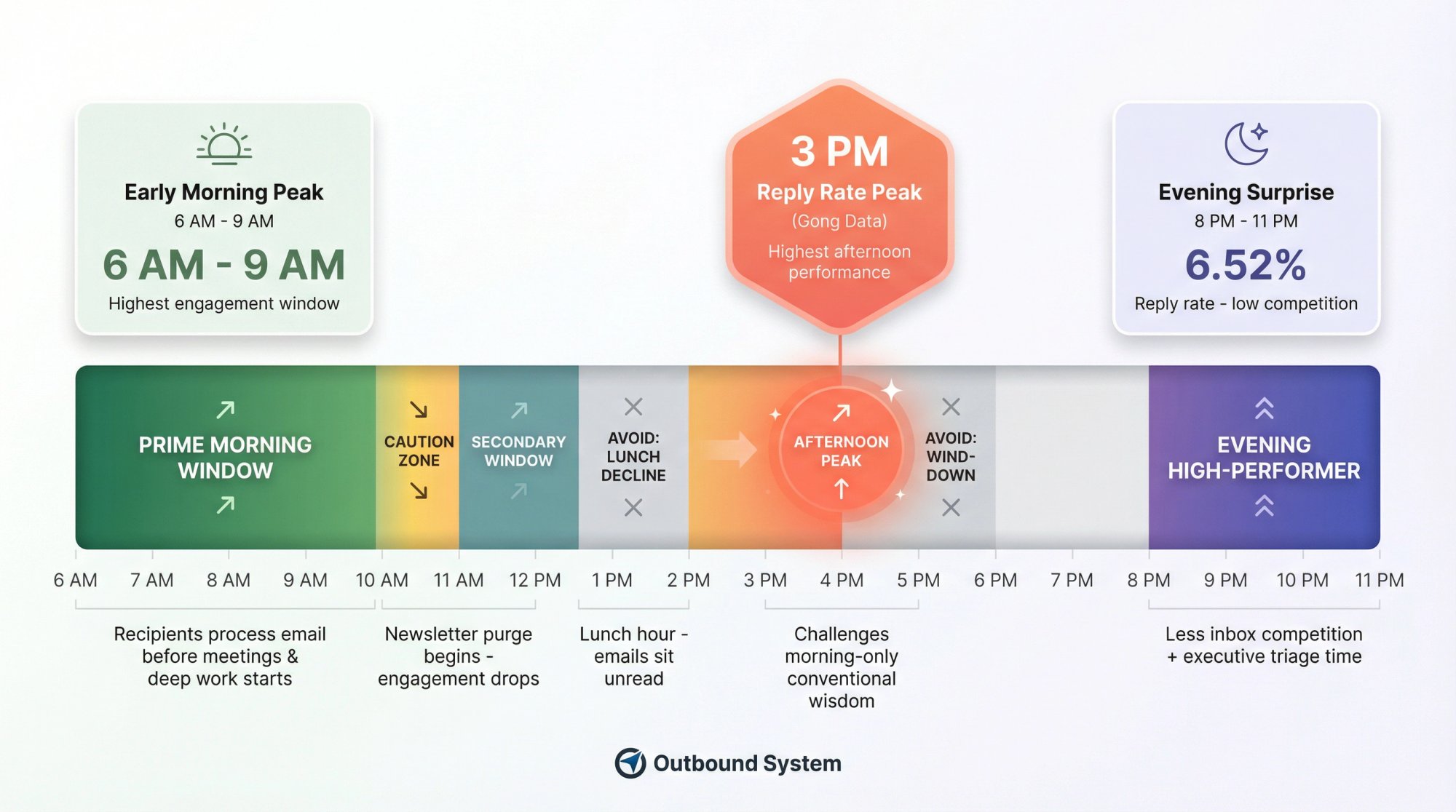 Early Morning Peak
6 AM - 9 AM
6 AM - 9 AM
Highest engagement window

3 PM
Reply Rate Peak
(Gong Data)
Highest afternoon performance

Evening Surprise
8 PM - 11 PM
6.52%
Reply rate - low competition

PRIME MORNING WINDOW

CAUTION ZONE

SECONDARY WINDOW

AVOID: LUNCH DECLINE

AFTERNOON PEAK

AVOID: WIND-DOWN

EVENING HIGH-PERFORMER

6 AM 7 AM 8 AM 9 AM 10 AM 11 AM 12 PM 1 PM 2 PM 3 PM 4 PM 5 PM 6 PM 7 PM 8 PM 9 PM 10 PM 11 PM

Recipients process email before meetings & deep work starts

Newsletter purge begins - engagement drops

Lunch hour - emails sit unread

Challenges morning-only conventional wisdom

Less inbox competition + executive triage time

Outbound System